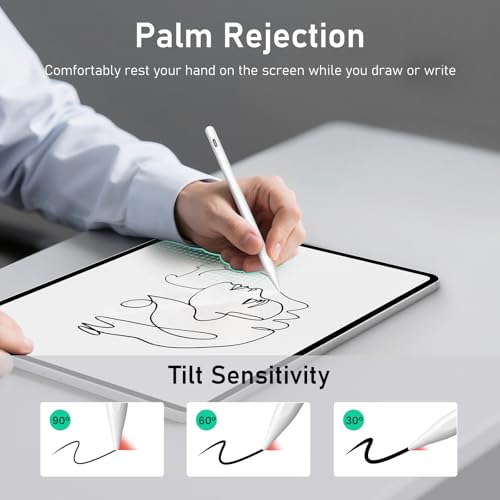 Palm Rejection

Comfortably rest your hand on the screen while you draw or write

Tilt Sensitivity

90°

60°

30°